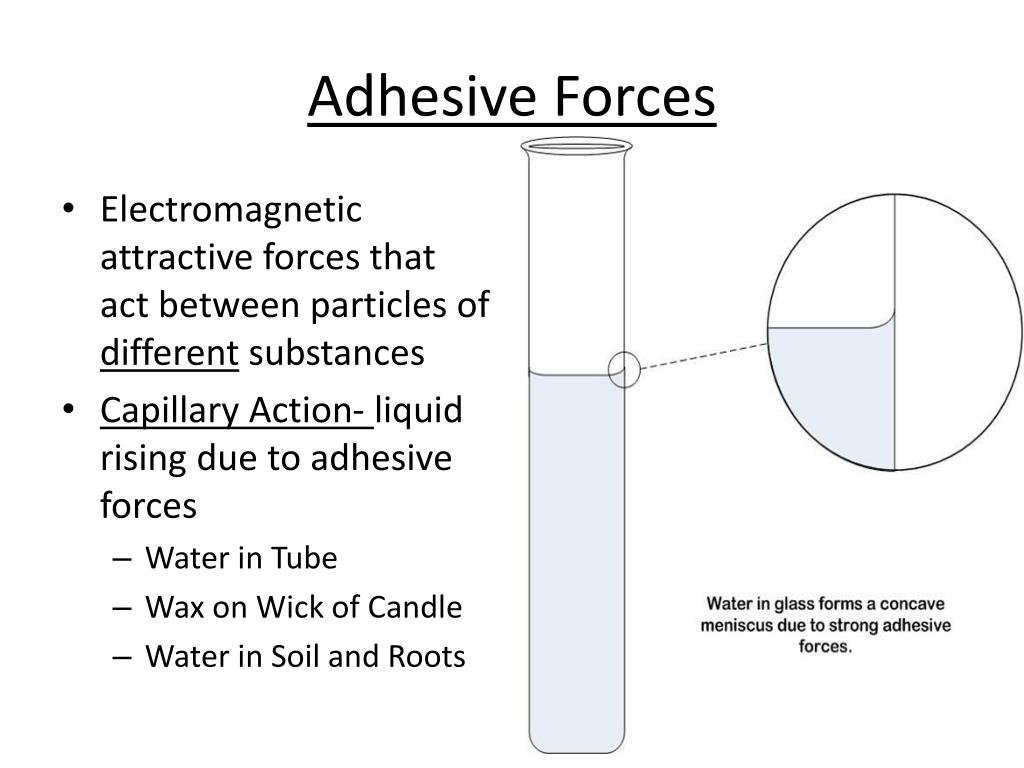 Adhesive Forces

• Electromagnetic attractive forces that act between particles of different substances
• Capillary Action- liquid rising due to adhesive forces
– Water in Tube
– Wax on Wick of Candle
– Water in Soil and Roots

Water in glass forms a concave meniscus due to strong adhesive forces.